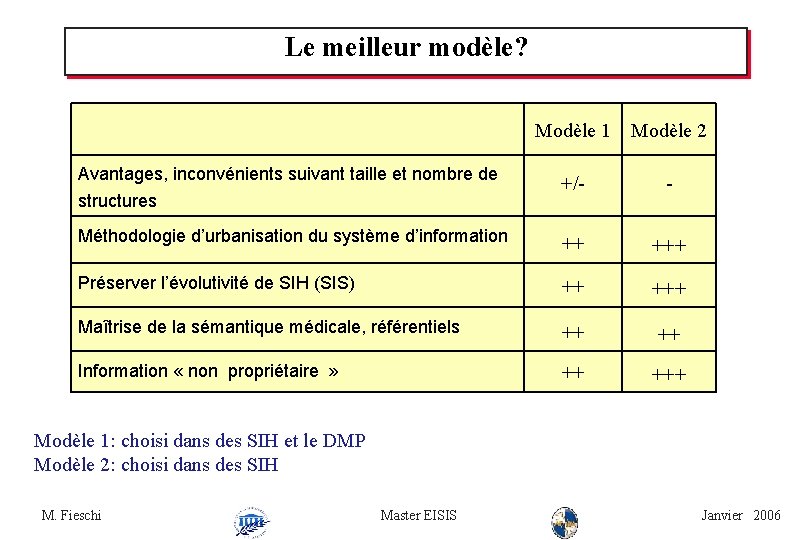 Le meilleur modèle?

| | Modèle 1 | Modèle 2 |
|---|---|---|
| Avantages, inconvénients suivant taille et nombre de structures | +/- | - |
| Méthodologie d'urbanisation du système d'information | ++ | +++ |
| Préserver l'évolutivité de SIH (SIS) | ++ | +++ |
| Maîtrise de la sémantique médicale, référentiels | ++ | ++ |
| Information « non propriétaire » | ++ | +++ |

Modèle 1: choisi dans des SIH et le DMP
Modèle 2: choisi dans des SIH

M. Fieschi

Master EISIS

Janvier 2006